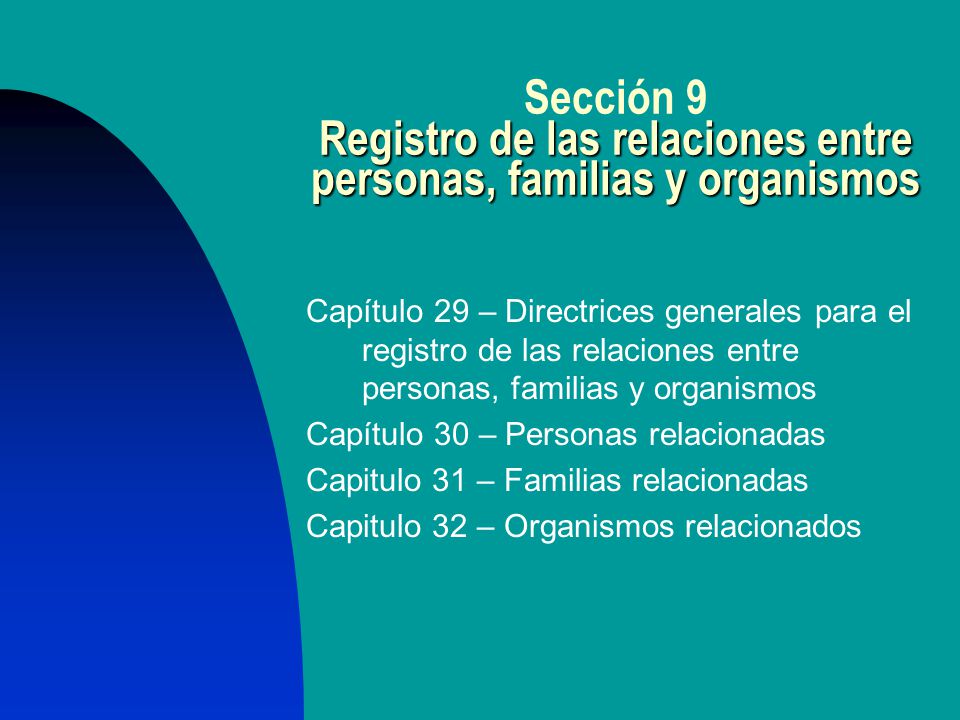 Sección 9
Registro de las relaciones entre personas, familias y organismos

Capítulo 29 – Directrices generales para el registro de las relaciones entre personas, familias y organismos

Capítulo 30 – Personas relacionadas

Capitulo 31 – Familias relacionadas

Capitulo 32 – Organismos relacionados